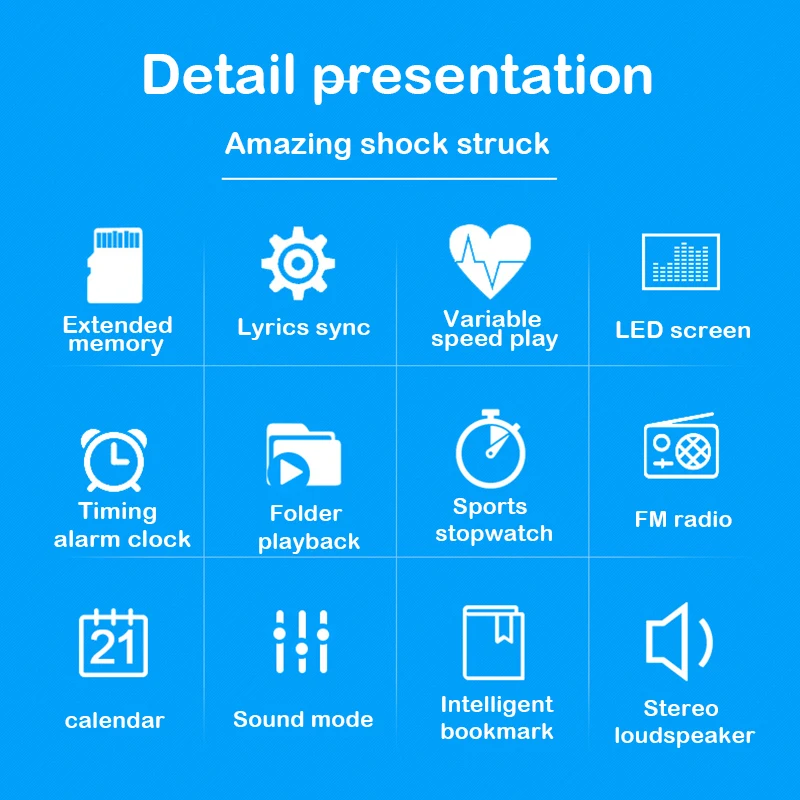 Detail presentation

Amazing shock struck

Extended memory

Lyrics sync

Variable speed play

LED screen

Timing alarm clock

Folder playback

Sports stopwatch

FM radio

21

calendar

Sound mode

Intelligent bookmark

Stereo loudspeaker